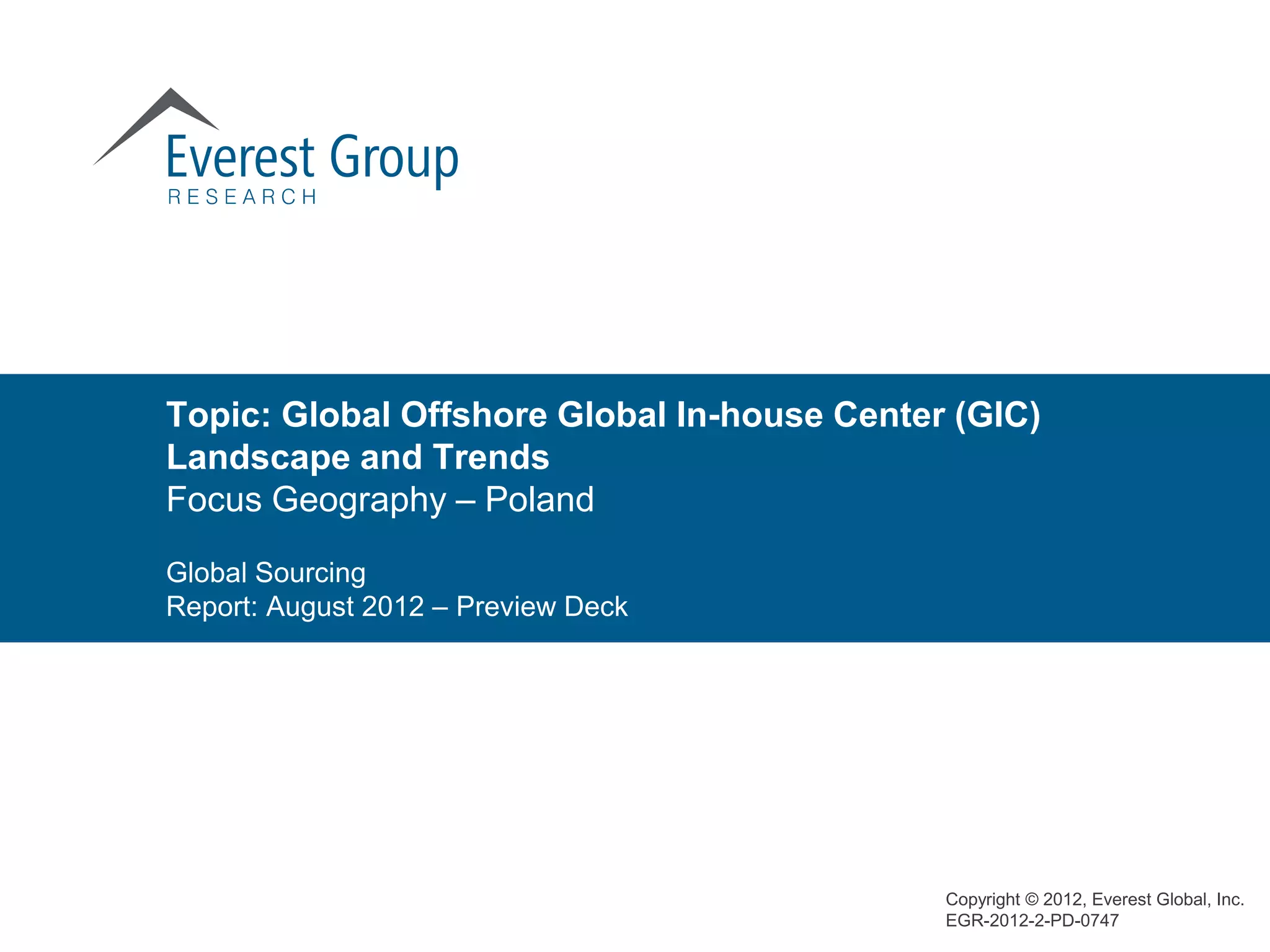 Everest Group
RESEARCH

Topic: Global Offshore Global In-house Center (GIC) Landscape and Trends
Focus Geography – Poland

Global Sourcing
Report: August 2012 – Preview Deck

Copyright © 2012, Everest Global, Inc.
EGR-2012-2-PD-0747